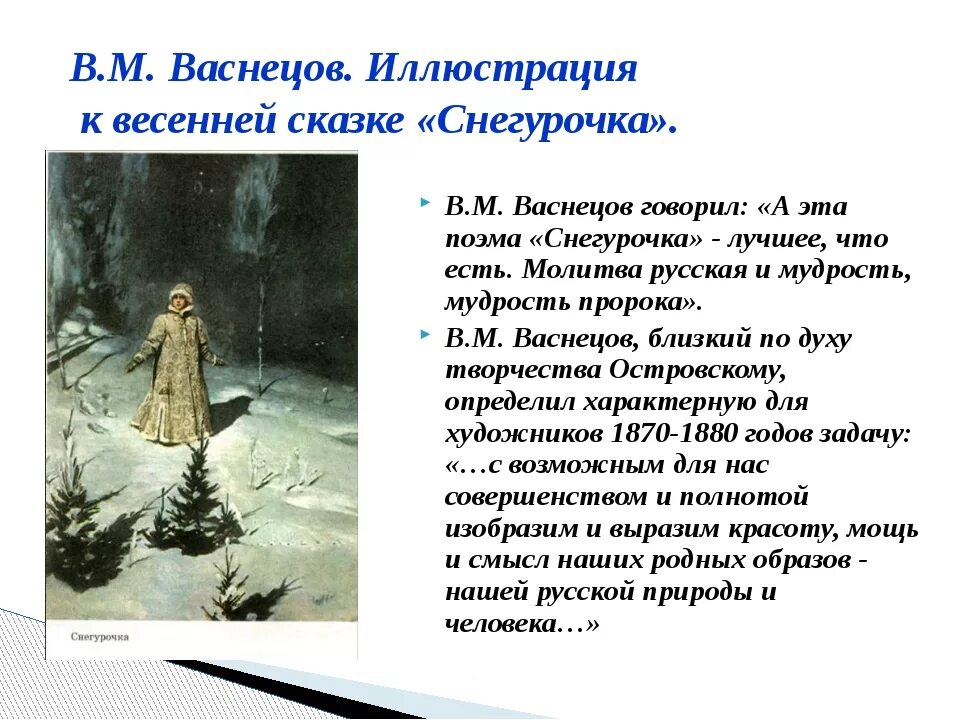 В.М. Васнецов. Иллюстрация к весенней сказке «Снегурочка».

Снегурочка

В.М. Васнецов говорил: «А эта поэма «Снегурочка» - лучшее, что есть. Молитва русская и мудрость, мудрость пророка».

В.М. Васнецов, близкий по духу творчества Островскому, определил характерную для художников 1870-1880 годов задачу: «…с возможным для нас совершенством и полнотой изобразим и выразим красоту, мощь и смысл наших родных образов - нашей русской природы и человека…»